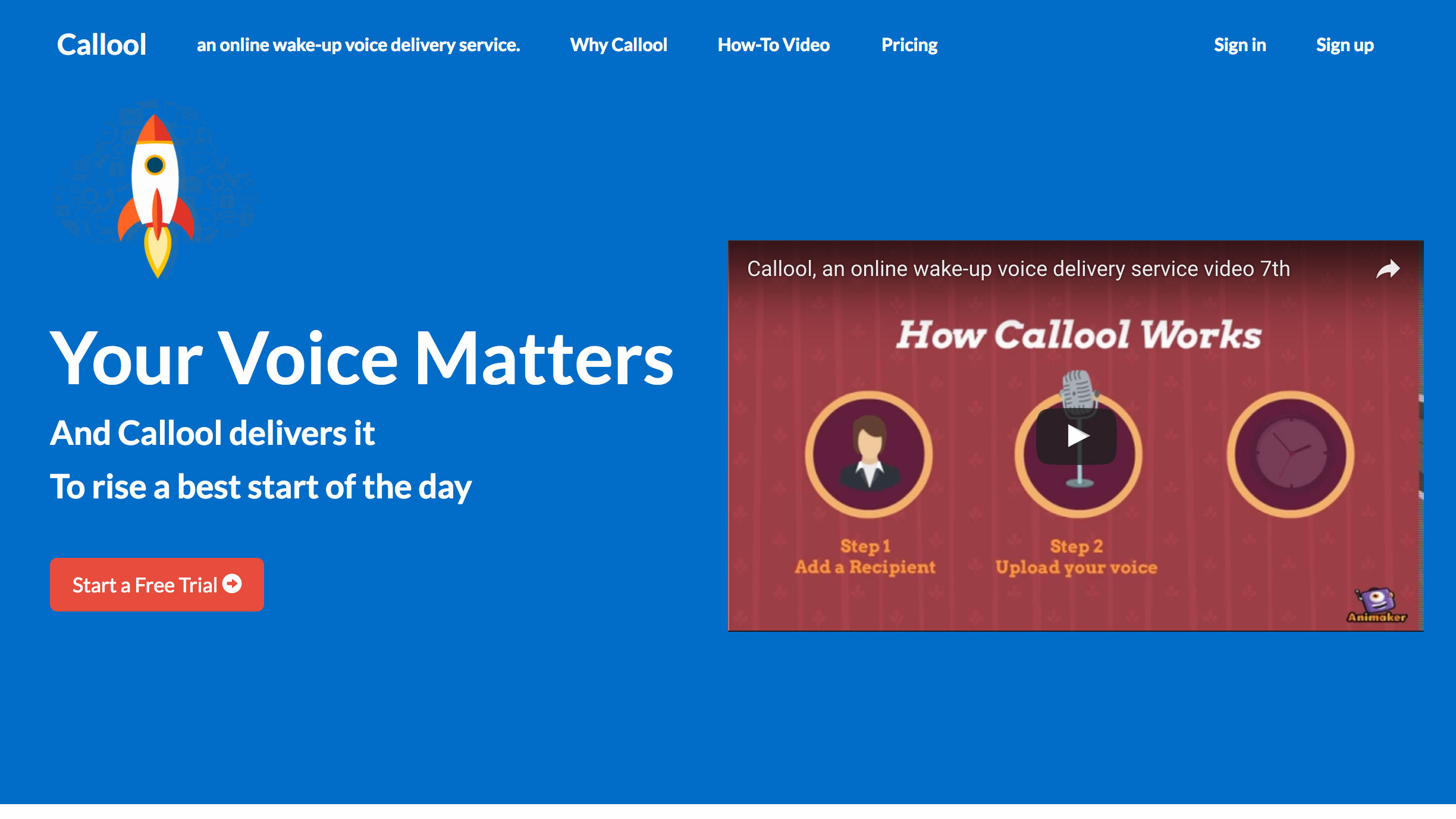 Callool an online wake-up voice delivery service. Why Callool How-To Video Pricing Sign in Sign up

Your Voice Matters

And Callool delivers it

To rise a best start of the day

Start a Free Trial

Callool, an online wake-up voice delivery service video 7th

How Callool Works

Step 1
Add a Recipient

Step 2
Upload your voice

Animaker